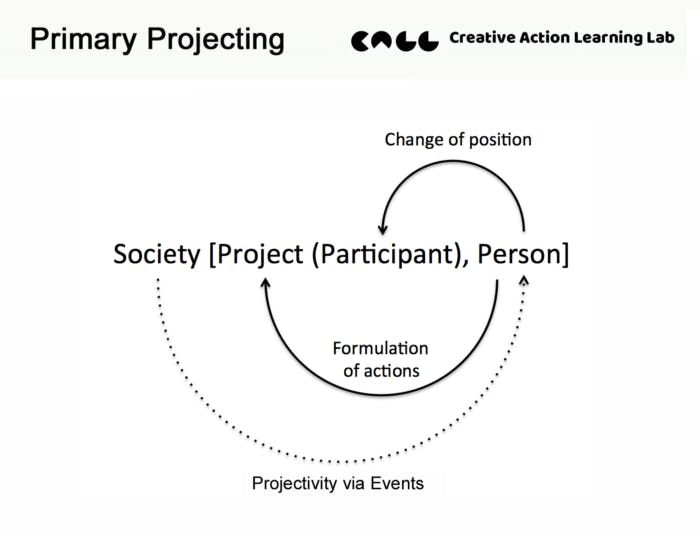 Primary Projecting

CALL Creative Action Learning Lab

Change of position

Society [Project (Participant), Person]

Formulation of actions

Projectivity via Events